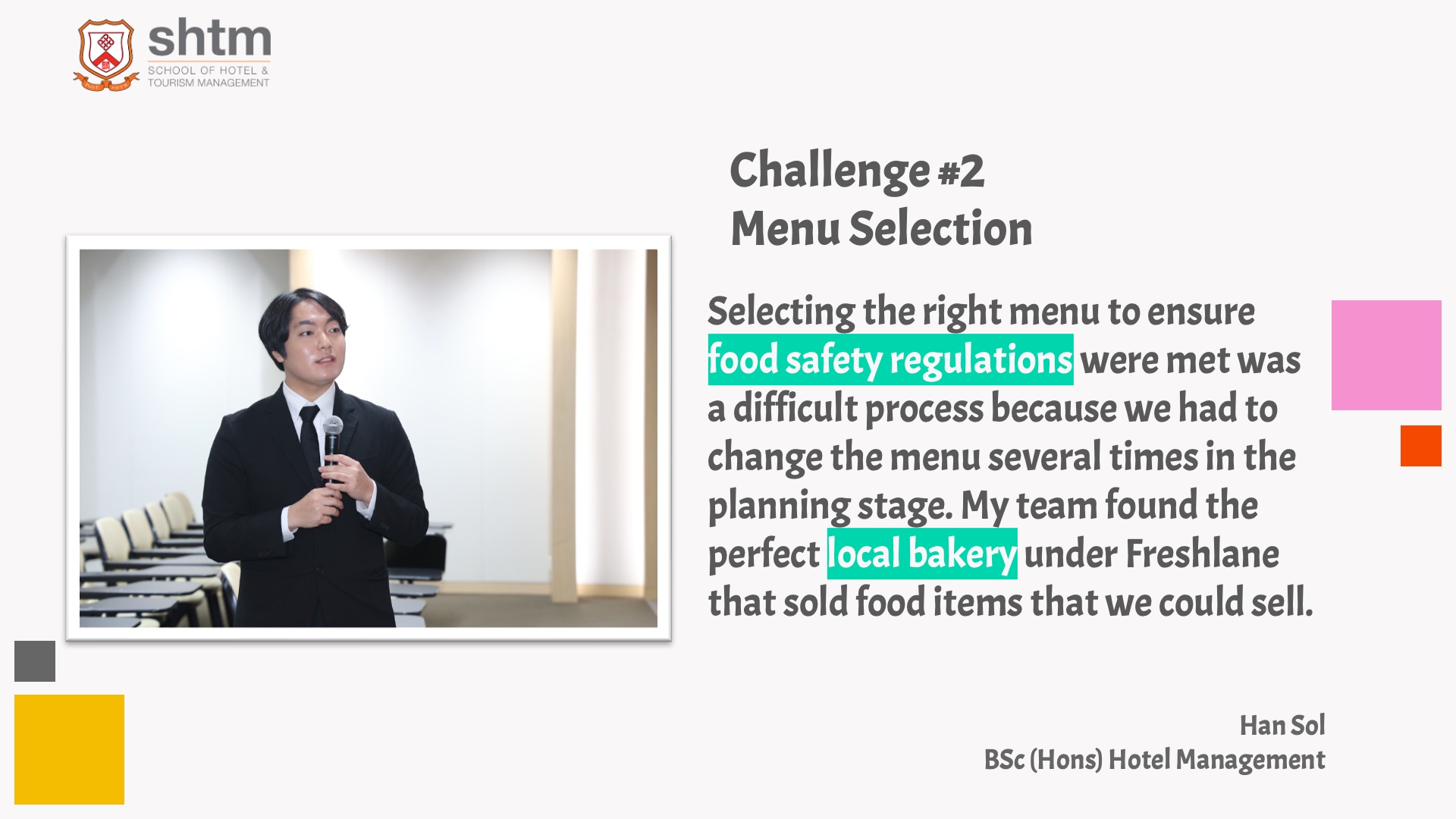 shtm
SCHOOL OF HOTEL & TOURISM MANAGEMENT

Challenge #2
Menu Selection

Selecting the right menu to ensure food safety regulations were met was a difficult process because we had to change the menu several times in the planning stage. My team found the perfect local bakery under Freshlane that sold food items that we could sell.

Han Sol
BSc (Hons) Hotel Management